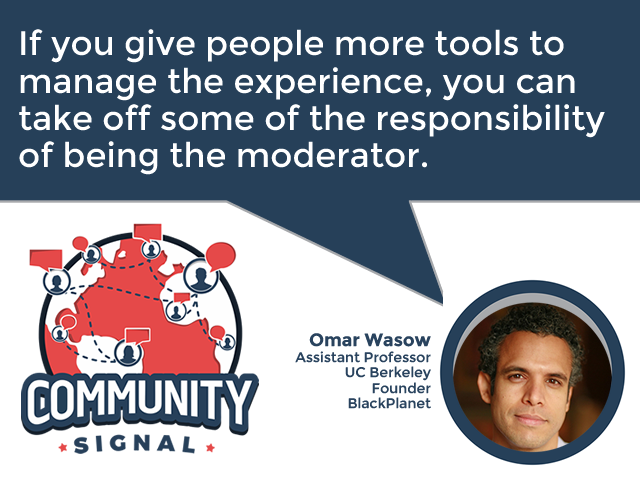 If you give people more tools to manage the experience, you can take off some of the responsibility of being the moderator.

COMMUNITY
SIGNAL

Omar Wasow
Assistant Professor
UC Berkeley
Founder
BlackPlanet